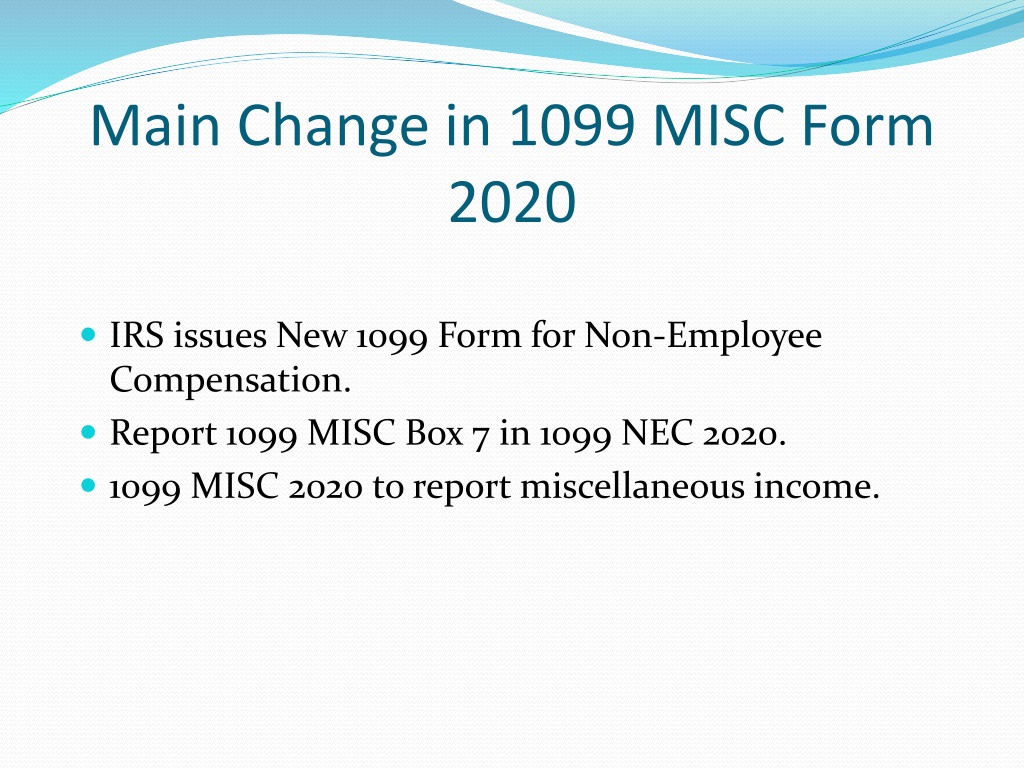 Main Change in 1099 MISC Form 2020

- IRS issues New 1099 Form for Non-Employee Compensation.
- Report 1099 MISC Box 7 in 1099 NEC 2020.
- 1099 MISC 2020 to report miscellaneous income.